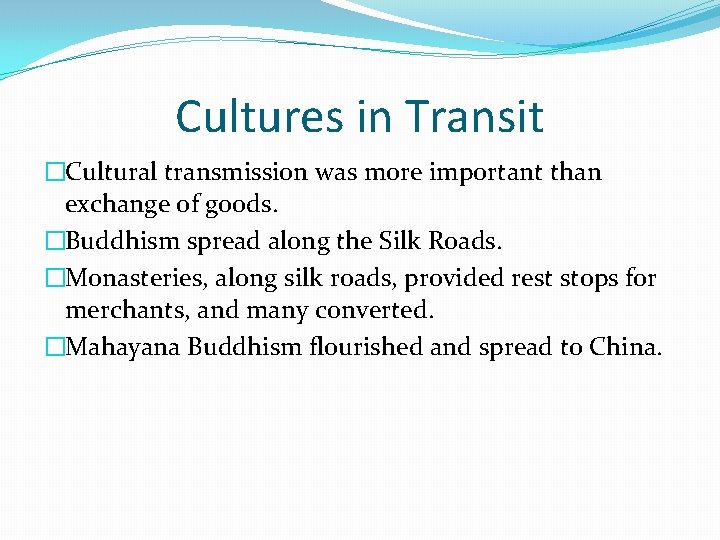 Cultures in Transit

□Cultural transmission was more important than exchange of goods.

□Buddhism spread along the Silk Roads.

□Monasteries, along silk roads, provided rest stops for merchants, and many converted.

□Mahayana Buddhism flourished and spread to China.